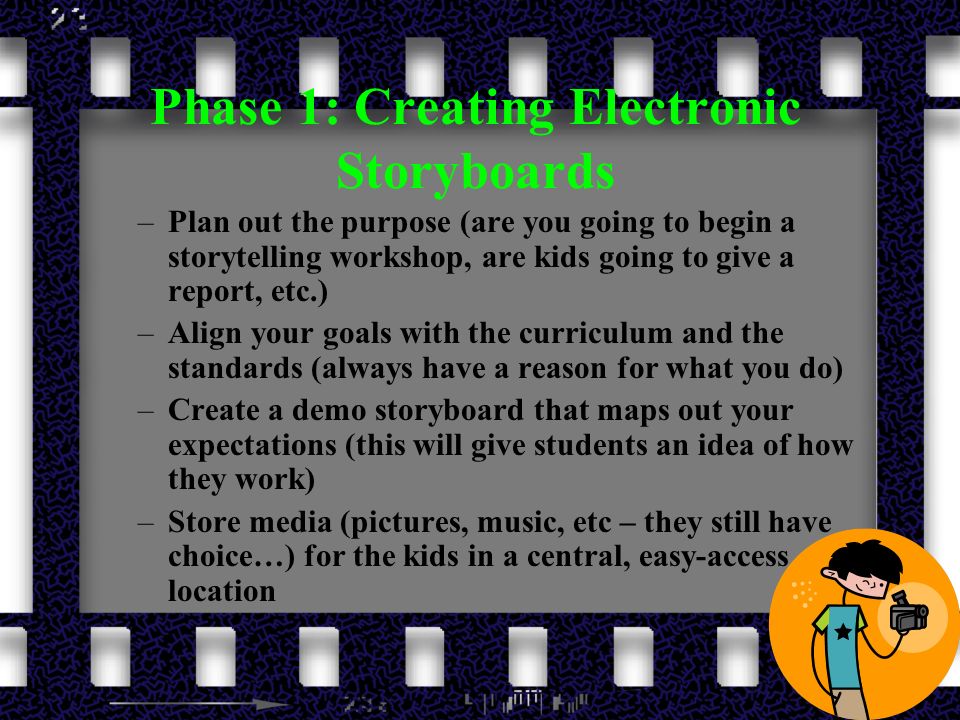 Phase 1: Creating Electronic Storyboards

– Plan out the purpose (are you going to begin a storytelling workshop, are kids going to give a report, etc.)

– Align your goals with the curriculum and the standards (always have a reason for what you do)

– Create a demo storyboard that maps out your expectations (this will give students an idea of how they work)

– Store media (pictures, music, etc – they still have choice…) for the kids in a central, easy-access location